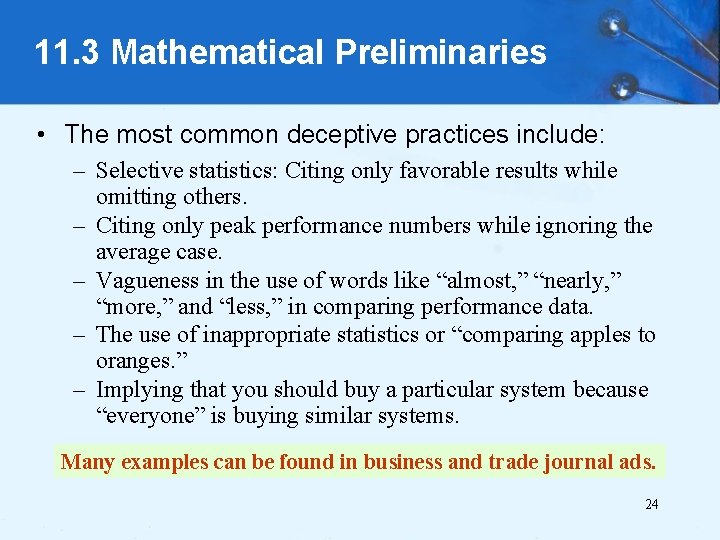 11.3 Mathematical Preliminaries

• The most common deceptive practices include:

– Selective statistics: Citing only favorable results while omitting others.

– Citing only peak performance numbers while ignoring the average case.

– Vagueness in the use of words like “almost,” “nearly,” “more,” and “less,” in comparing performance data.

– The use of inappropriate statistics or “comparing apples to oranges.”

– Implying that you should buy a particular system because “everyone” is buying similar systems.

Many examples can be found in business and trade journal ads.

24